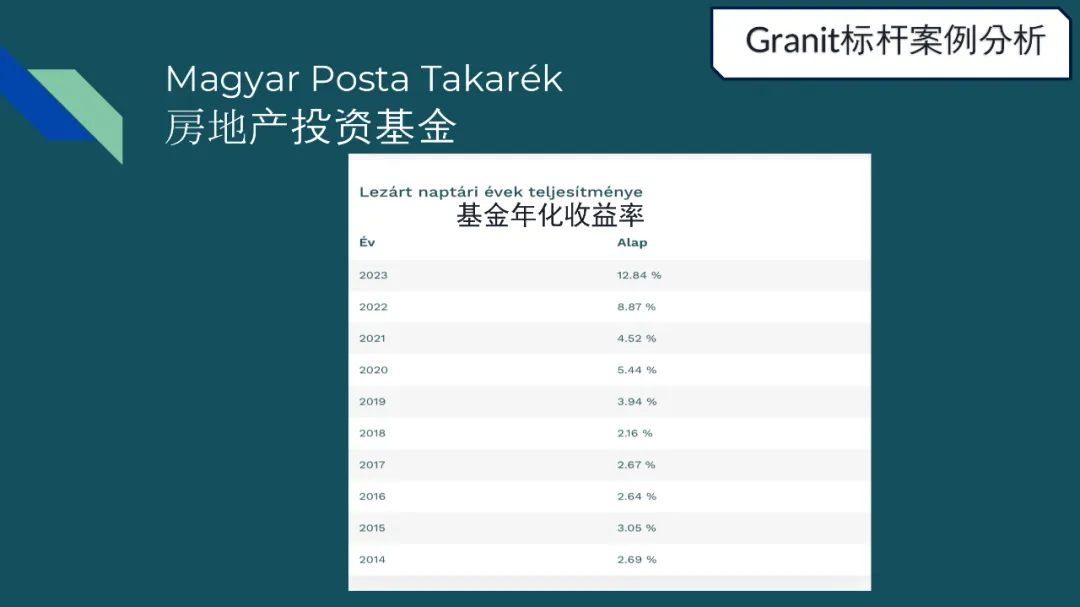 Granit标杆案例分析

Magyar Posta Takarék
房地产投资基金

Lezárt naptári évek teljesítménye
基金年化收益率

| Év | Alap |
|---|---|
| 2023 | 12.84 % |
| 2022 | 8.87 % |
| 2021 | 4.52 % |
| 2020 | 5.44 % |
| 2019 | 3.94 % |
| 2018 | 2.16 % |
| 2017 | 2.67 % |
| 2016 | 2.64 % |
| 2015 | 3.05 % |
| 2014 | 2.69 % |